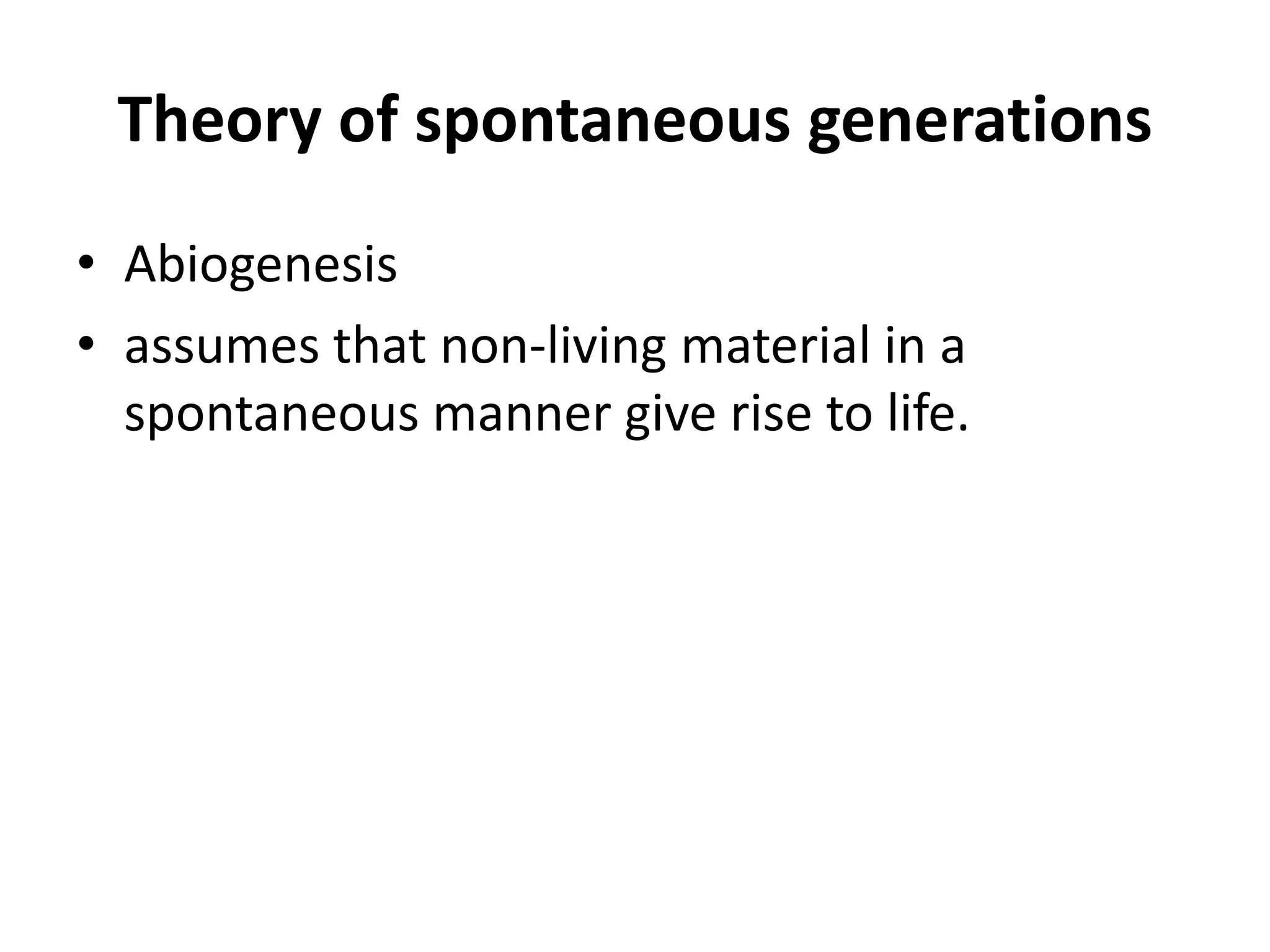 Theory of spontaneous generations

• Abiogenesis
• assumes that non-living material in a spontaneous manner give rise to life.